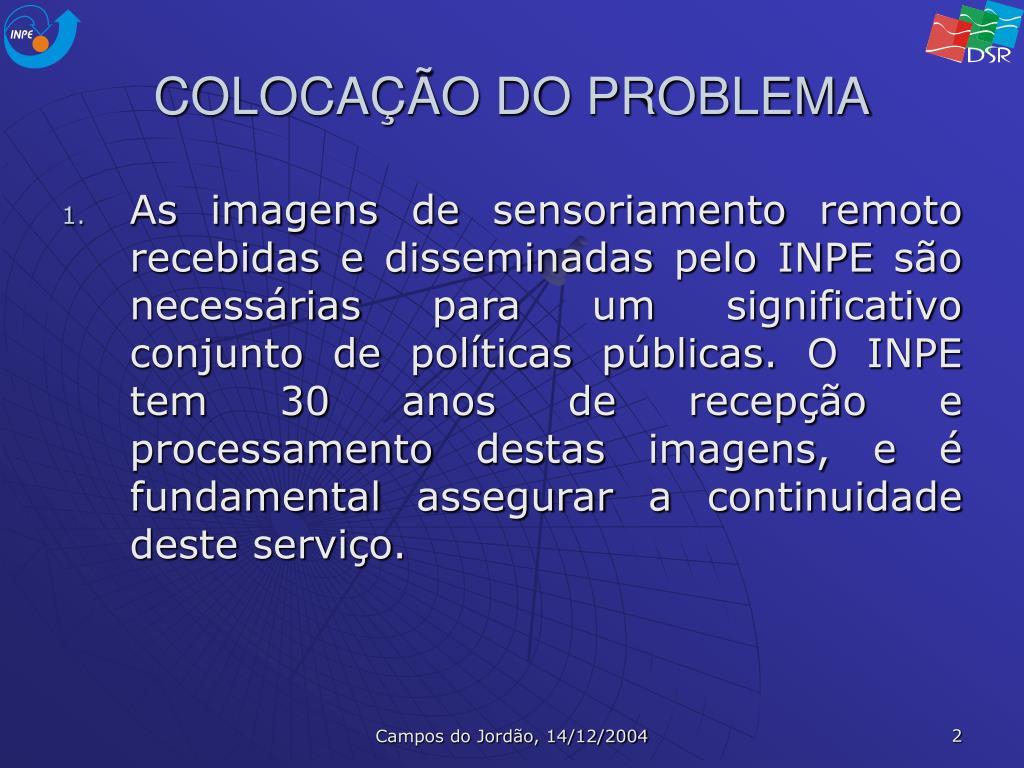 INPE

DSR

COLOCAÇÃO DO PROBLEMA

1. As imagens de sensoriamento remoto recebidas e disseminadas pelo INPE são necessárias para um significativo conjunto de políticas públicas. O INPE tem 30 anos de recepção e processamento destas imagens, e é fundamental assegurar a continuidade deste serviço.

Campos do Jordão, 14/12/2004

2